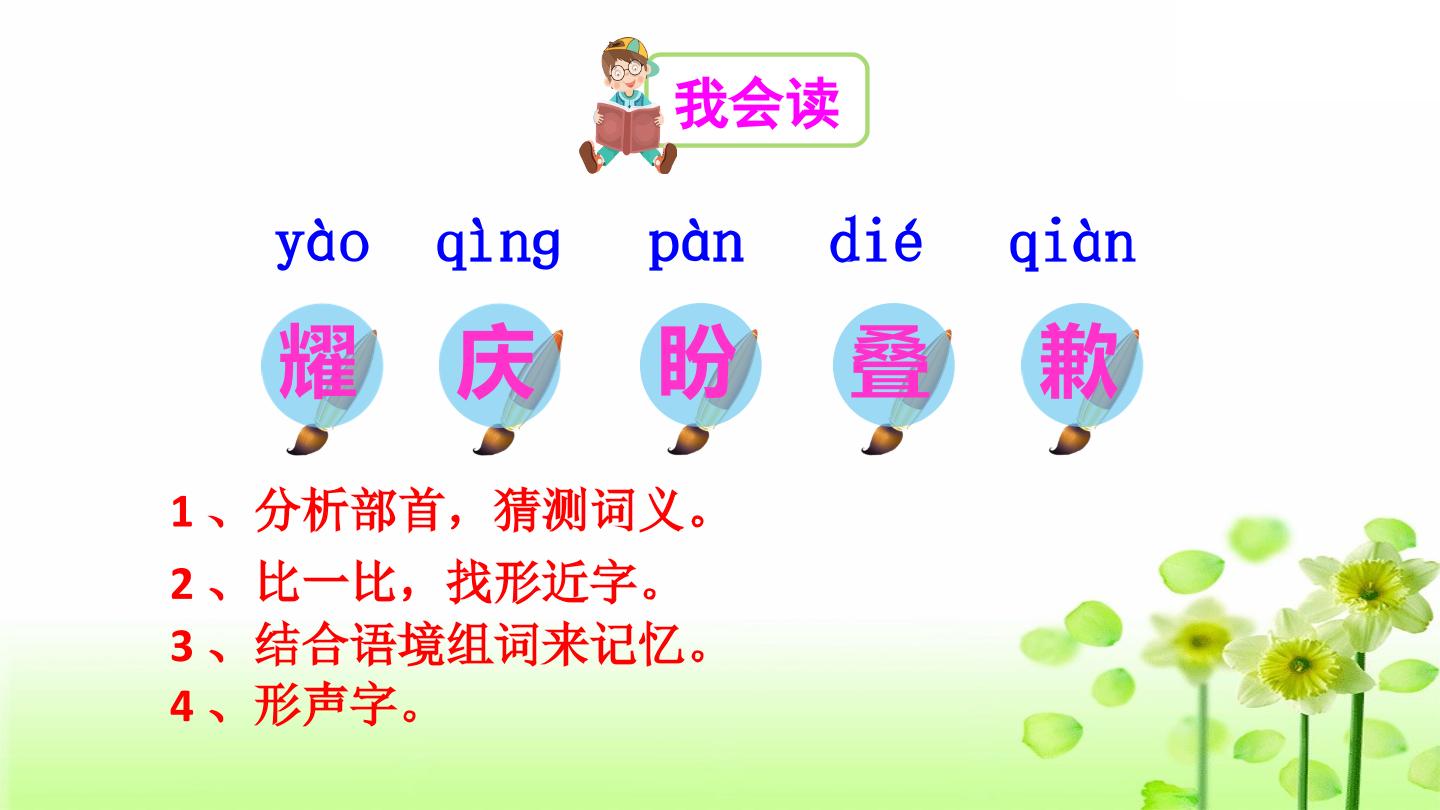 我会读

yào qìng pàn dié qiàn

耀 庆 盼 叠 歉

1、分析部首，猜测词义。

2、比一比，找形近字。

3、结合语境组词来记忆。

4、形声字。